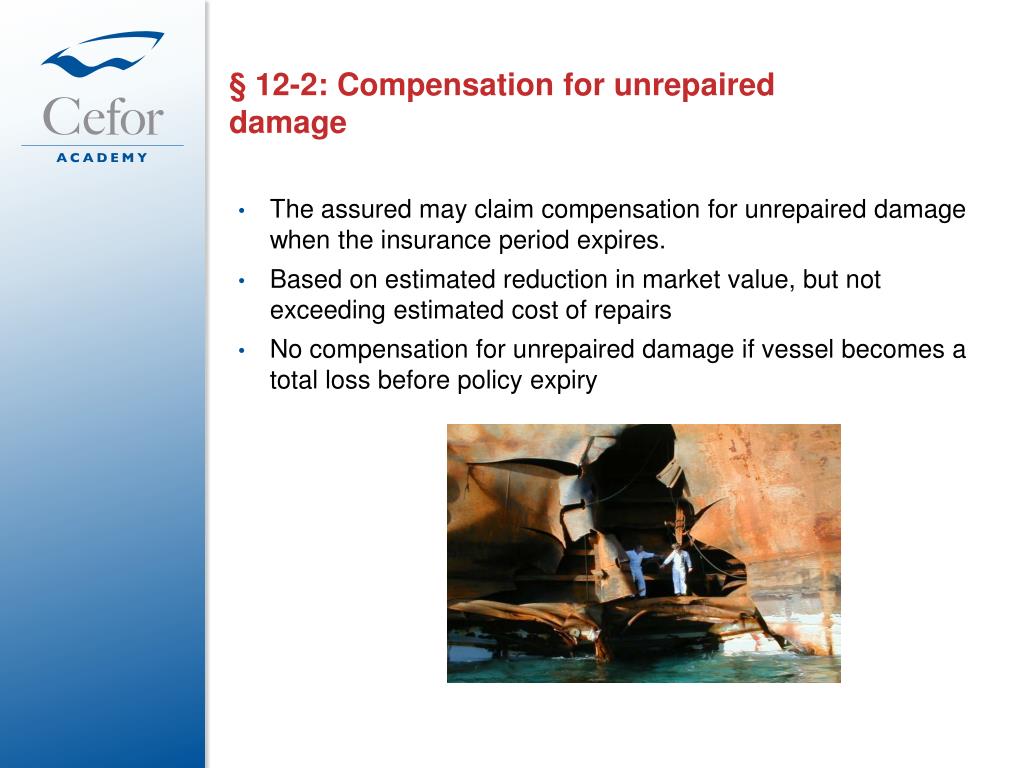 Cefor
ACADEMY

§ 12-2: Compensation for unrepaired damage

• The assured may claim compensation for unrepaired damage when the insurance period expires.
• Based on estimated reduction in market value, but not exceeding estimated cost of repairs
• No compensation for unrepaired damage if vessel becomes a total loss before policy expiry